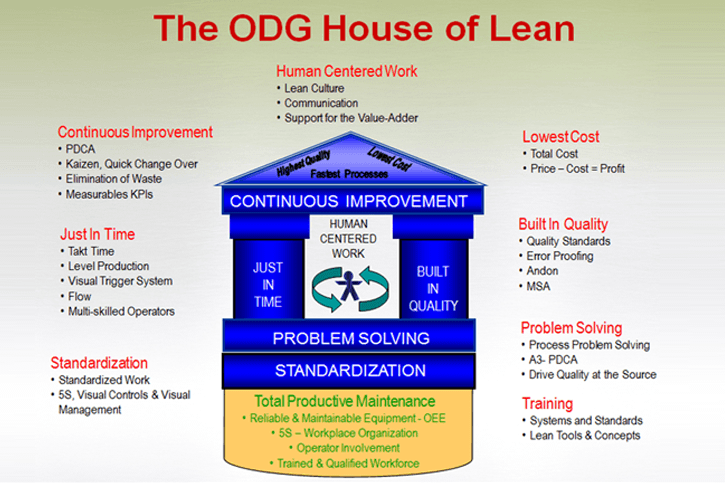 The ODG House of Lean

Human Centered Work
• Lean Culture
• Communication
• Support for the Value-Adder

Continuous Improvement
• PDCA
• Kaizen, Quick Change Over
• Elimination of Waste
• Measurables KPIs

Just In Time
• Takt Time
• Level Production
• Visual Trigger System
• Flow
• Multi-skilled Operators

Standardization
• Standardized Work
• 5S, Visual Controls & Visual Management

Highest Quality
Fastest Processes
Lowest Cost

CONTINUOUS IMPROVEMENT

JUST IN TIME

HUMAN CENTERED WORK

BUILT IN QUALITY

PROBLEM SOLVING

STANDARDIZATION

Total Productive Maintenance
• Reliable & Maintainable Equipment - OEE
• 5S – Workplace Organization
• Operator Involvement
• Trained & Qualified Workforce

Lowest Cost
• Total Cost
• Price – Cost = Profit

Built In Quality
• Quality Standards
• Error Proofing
• Andon
• MSA

Problem Solving
• Process Problem Solving
• A3- PDCA
• Drive Quality at the Source

Training
• Systems and Standards
• Lean Tools & Concepts